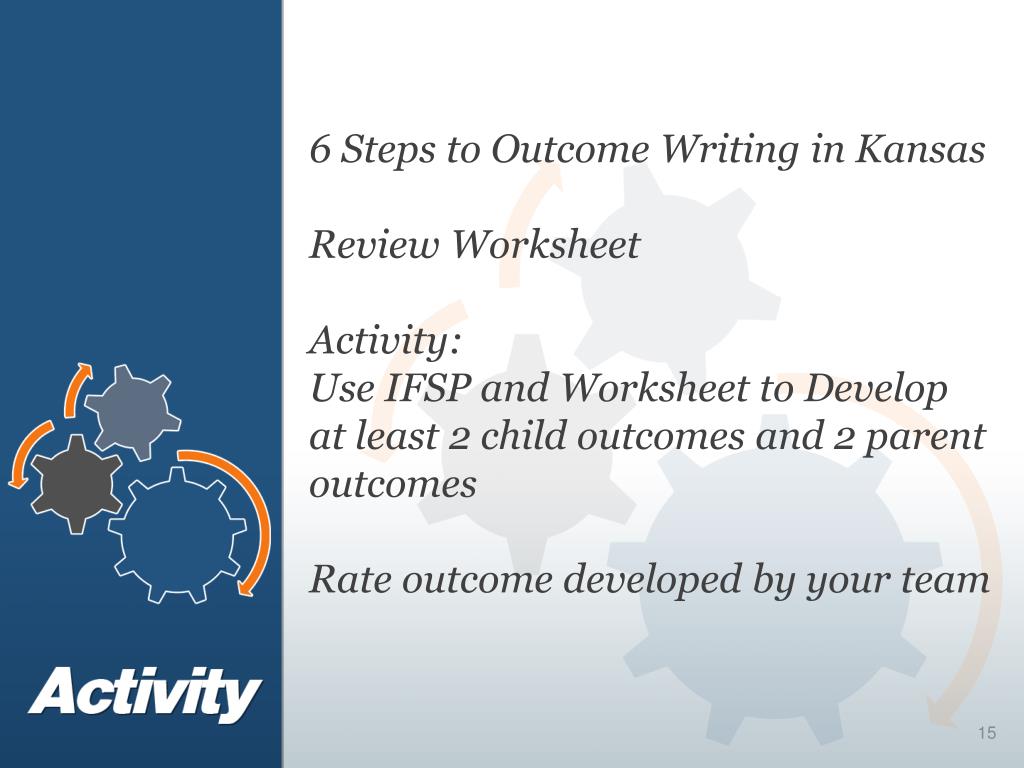 6 Steps to Outcome Writing in Kansas

Review Worksheet

Activity:
Use IFSP and Worksheet to Develop at least 2 child outcomes and 2 parent outcomes

Rate outcome developed by your team

Activity

15